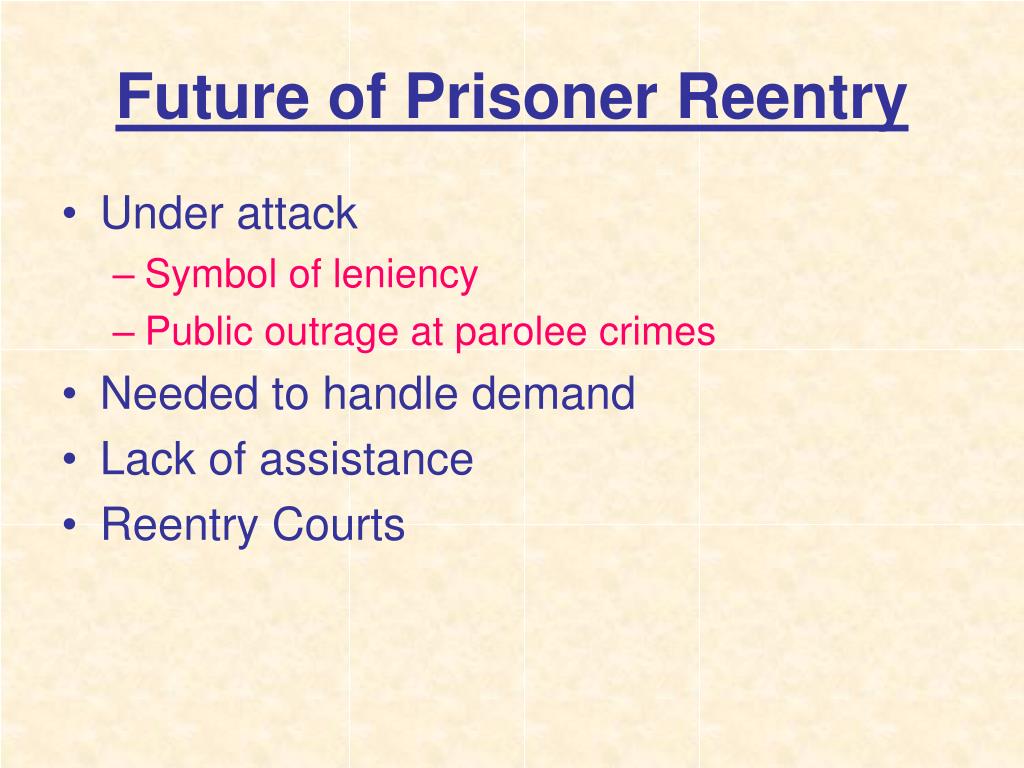 Future of Prisoner Reentry

• Under attack
 – Symbol of leniency
 – Public outrage at parolee crimes
• Needed to handle demand
• Lack of assistance
• Reentry Courts